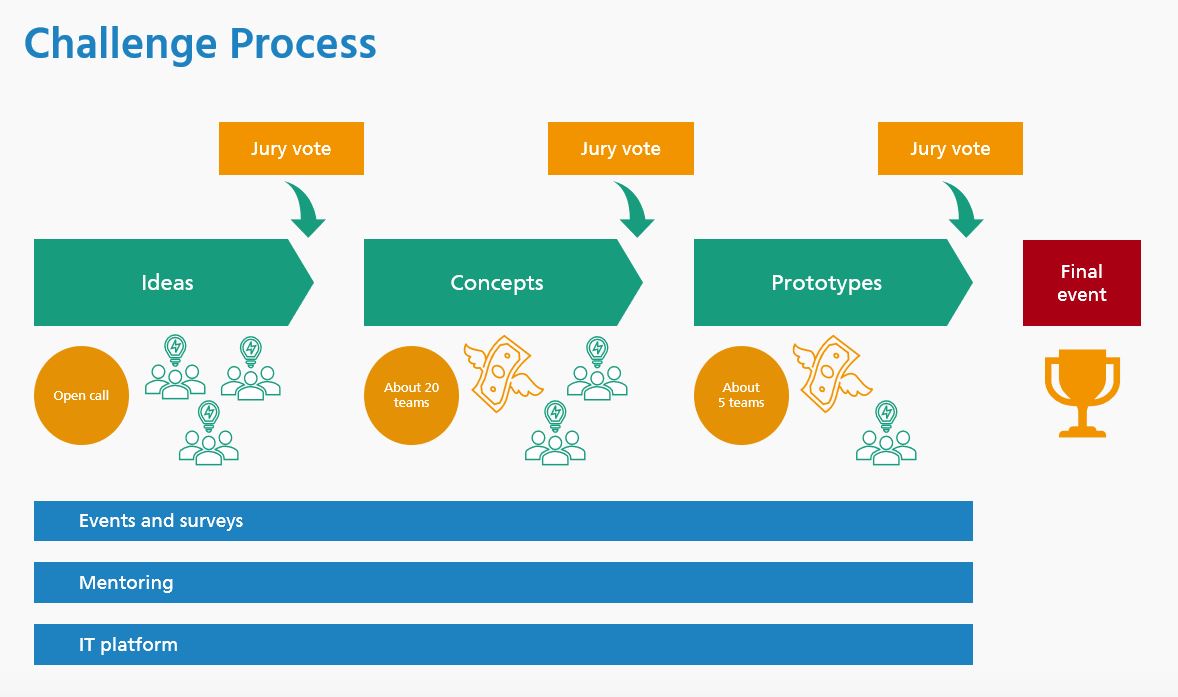 Challenge Process

Jury vote

Jury vote

Jury vote

Ideas

Concepts

Prototypes

Final event

Open call

About 20 teams

About 5 teams

Events and surveys

Mentoring

IT platform